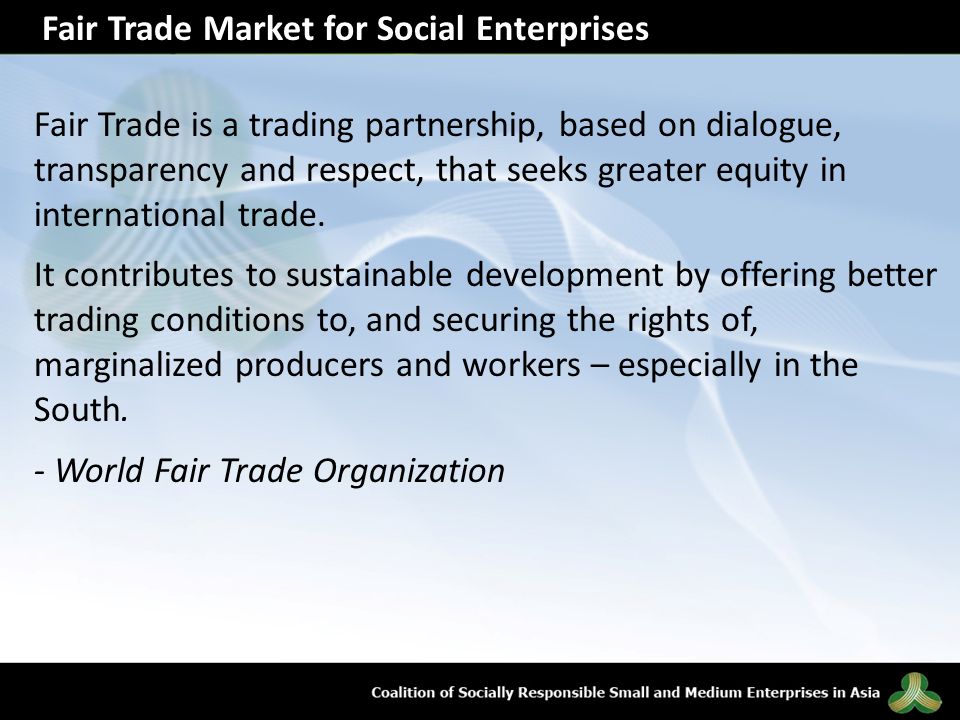 Fair Trade Market for Social Enterprises

Fair Trade is a trading partnership, based on dialogue, transparency and respect, that seeks greater equity in international trade.

It contributes to sustainable development by offering better trading conditions to, and securing the rights of, marginalized producers and workers – especially in the South.

- World Fair Trade Organization

Coalition of Socially Responsible Small and Medium Enterprises in Asia